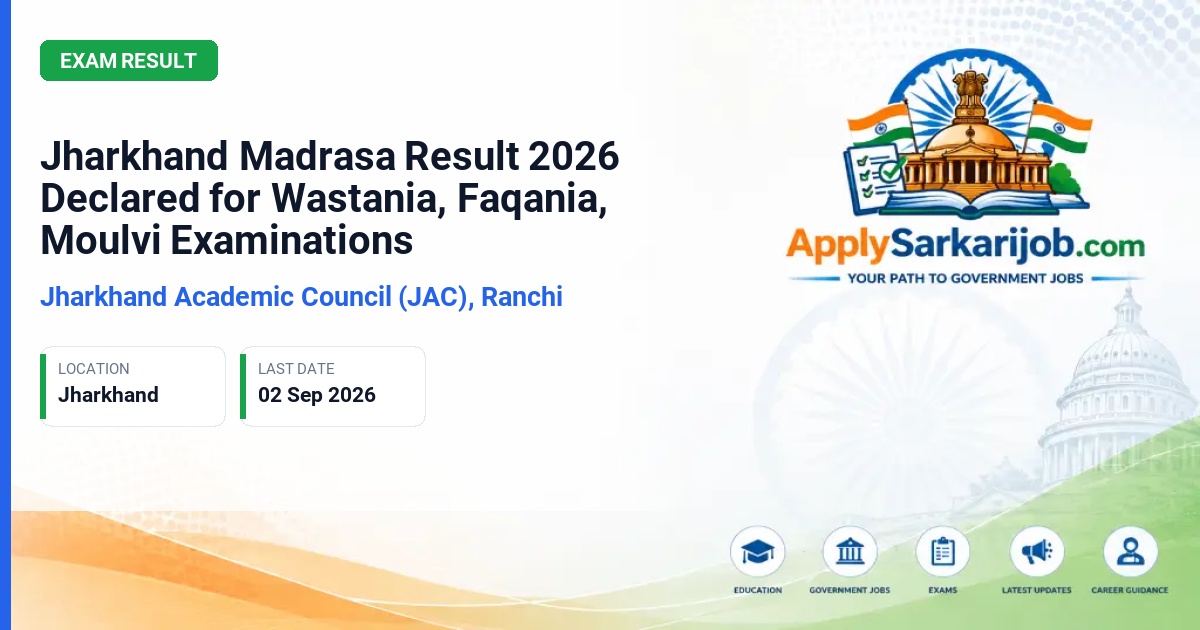 EXAM RESULT

Jharkhand Madrasa Result 2026 Declared for Wastania, Faqania, Moulvi Examinations

Jharkhand Academic Council (JAC), Ranchi

LOCATION
Jharkhand

LAST DATE
02 Sep 2026

ApplySarkarijob.com
YOUR PATH TO GOVERNMENT JOBS

EDUCATION
GOVERNMENT JOBS
EXAMS
LATEST UPDATES
CAREER GUIDANCE